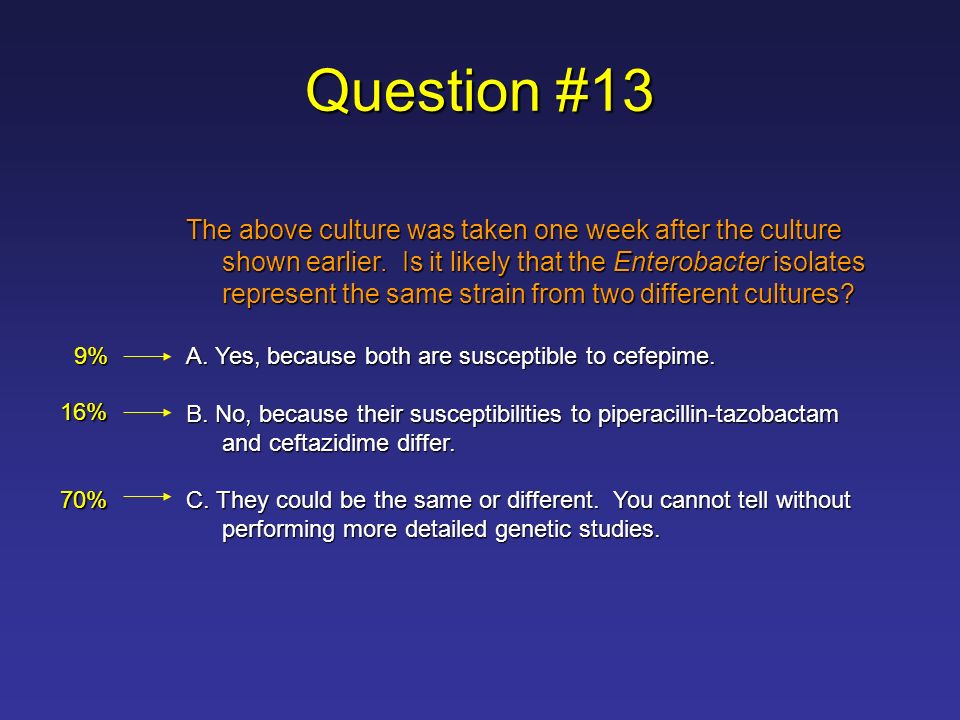 Question #13

The above culture was taken one week after the culture shown earlier. Is it likely that the Enterobacter isolates represent the same strain from two different cultures?

9% A. Yes, because both are susceptible to cefepime.

16% B. No, because their susceptibilities to piperacillin-tazobactam and ceftazidime differ.

70% C. They could be the same or different. You cannot tell without performing more detailed genetic studies.